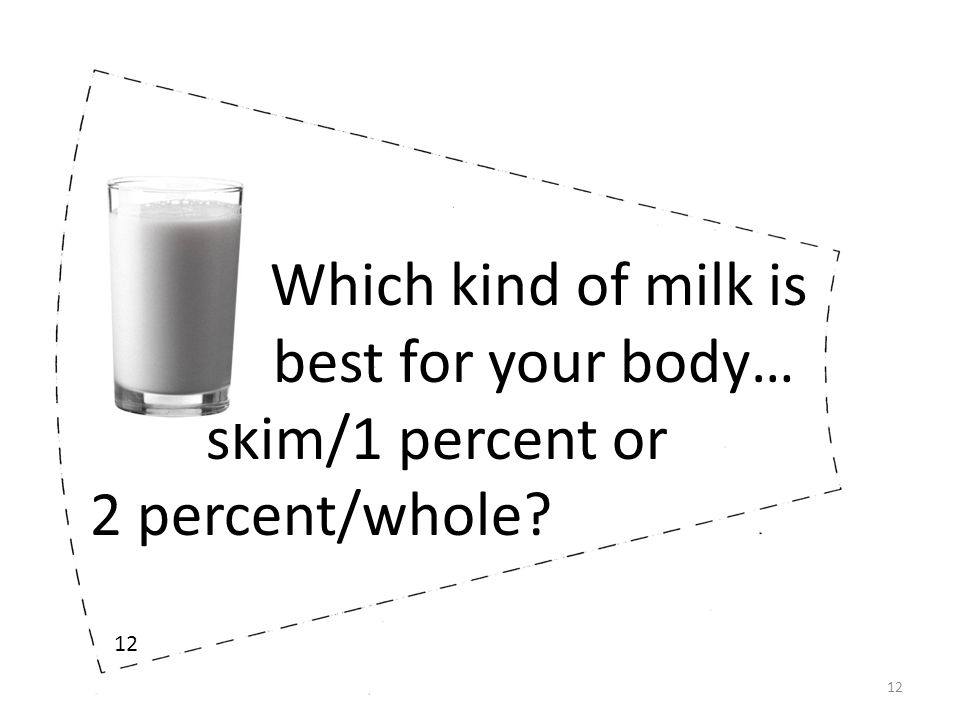 Which kind of milk is best for your body… skim/1 percent or 2 percent/whole?

12

12